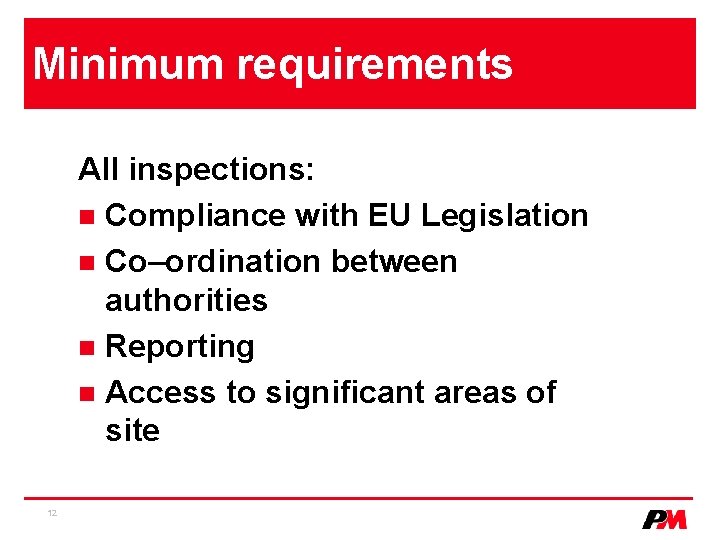 Minimum requirements

All inspections:

- Compliance with EU Legislation
- Co–ordination between authorities
- Reporting
- Access to significant areas of site

12

PM